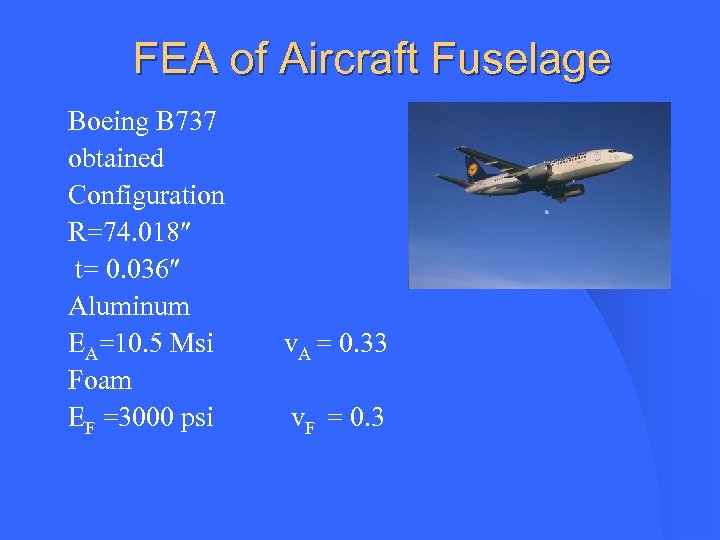 FEA of Aircraft Fuselage

Boeing B737
obtained
Configuration
R=74.018″
t= 0.036″
Aluminum
$E_A$=10.5 Msi $v_A$ = 0.33
Foam
$E_F$ =3000 psi $v_F$ = 0.3